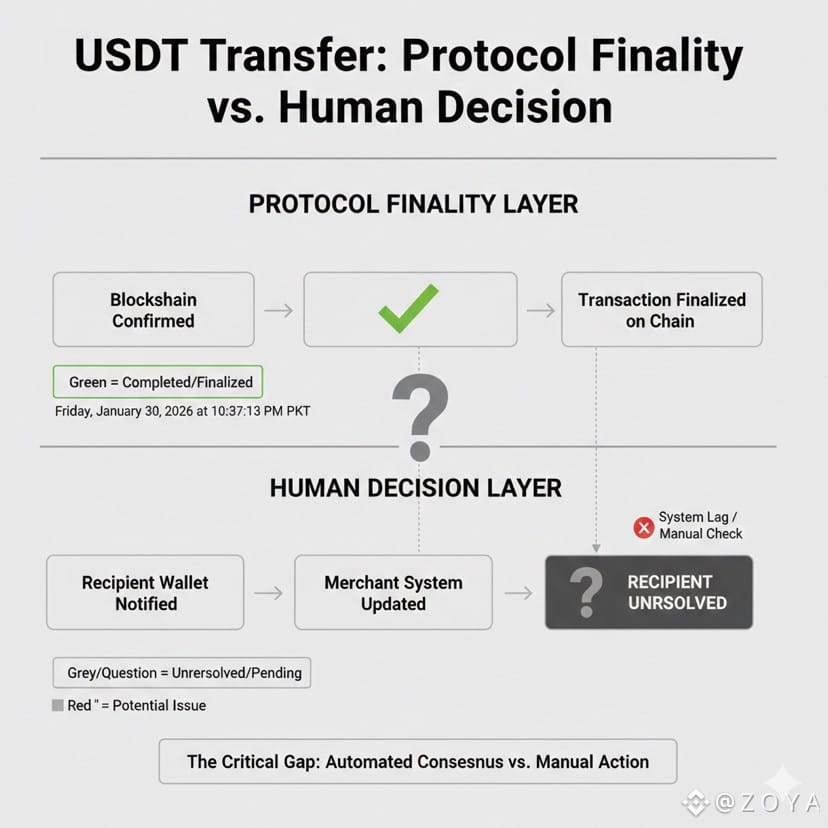 USDT Transfer: Protocol Finality vs. Human Decision

PROTOCOL FINALITY LAYER

Blockshain Confirmed

Transaction Finalized on Chain

Green = Completed/Finalized

Friday, January 30, 2026 at 10:37:13 PM PKT

?

HUMAN DECISION LAYER

System Lag / Manual Check

Recipient Wallet Notified

Merchant System Updated

?

RECIPIENT UNRSOLVED

Grey/Question = Unrersolved/Pending

Red " = Potential Issue

The Critical Gap: Automated Consesnus vs. Manual Action

@ZOYA